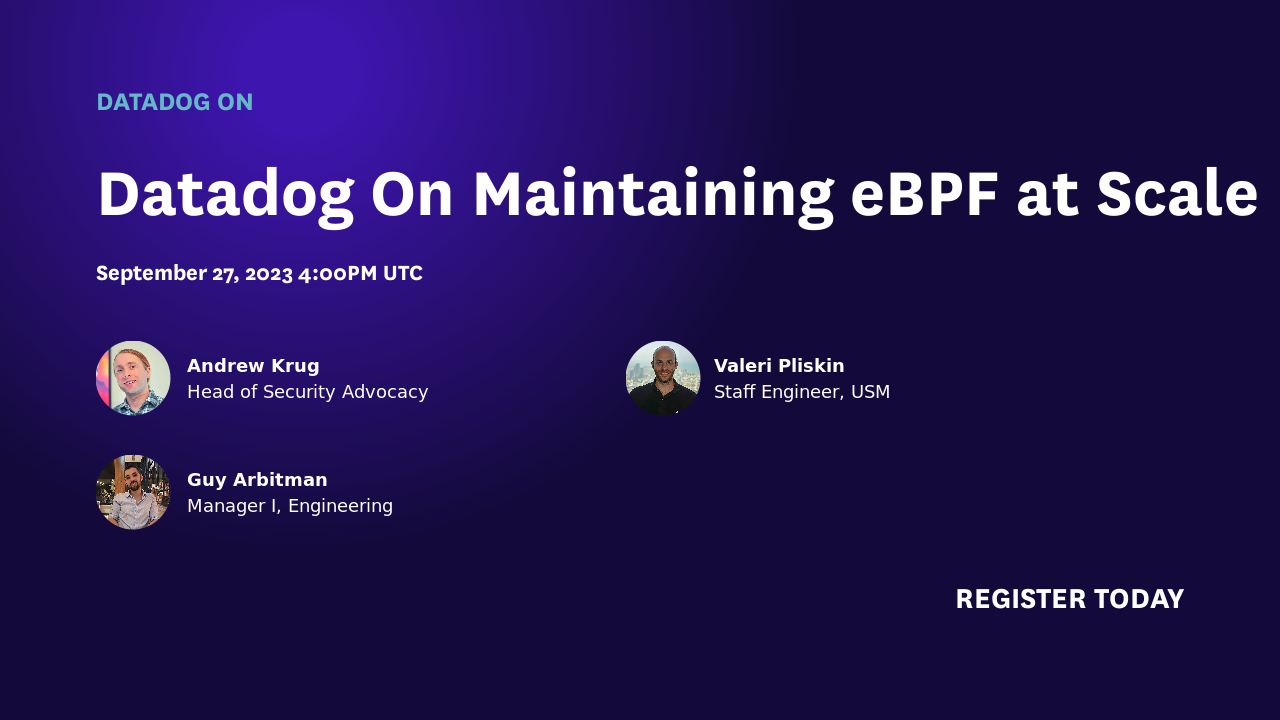 DATADOG ON

Datadog On Maintaining eBPF at Scale

September 27, 2023 4:00PM UTC

Andrew Krug
Head of Security Advocacy

Valeri Pliskin
Staff Engineer, USM

Guy Arbitman
Manager I, Engineering

REGISTER TODAY